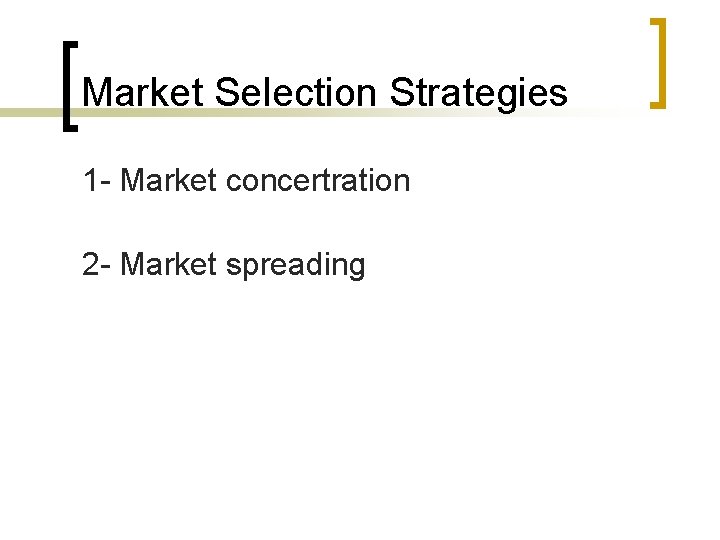 Market Selection Strategies

1- Market concertration

2- Market spreading